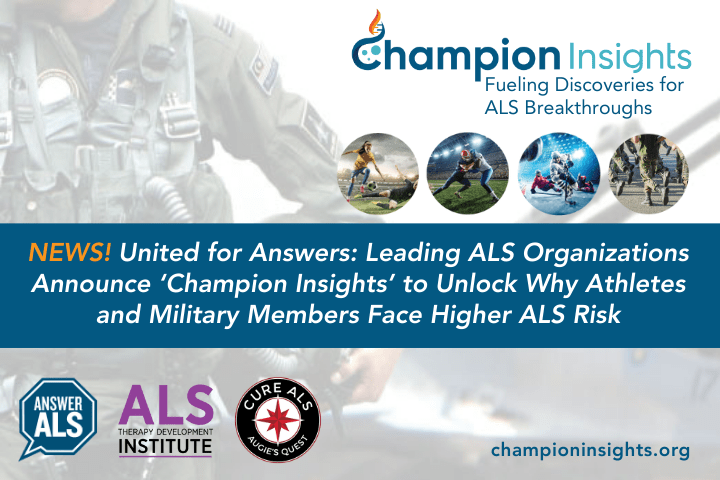 Champion Insights
Fueling Discoveries for ALS Breakthroughs

NEWS! United for Answers: Leading ALS Organizations Announce 'Champion Insights' to Unlock Why Athletes and Military Members Face Higher ALS Risk

ANSWER ALS

ALS THERAPY DEVELOPMENT INSTITUTE

CURE ALS AUGIE'S QUEST

championinsights.org